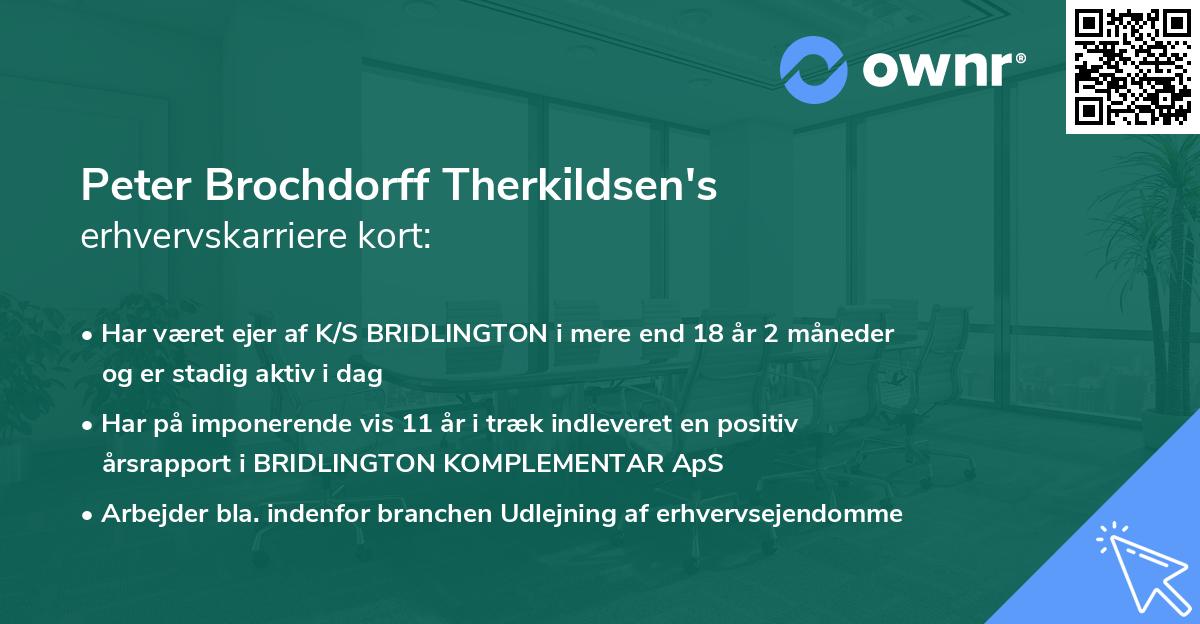 ownr®

Peter Brochdorff Therkildsen's
erhvervskarriere kort:

• Har været ejer af K/S BRIDLINGTON i mere end 18 år 2 måneder og er stadig aktiv i dag

• Har på imponerende vis 11 år i træk indleveret en positiv årsrapport i BRIDLINGTON KOMPLEMENTAR ApS

• Arbejder bla. indenfor branchen Udlejning af erhvervsejendomme